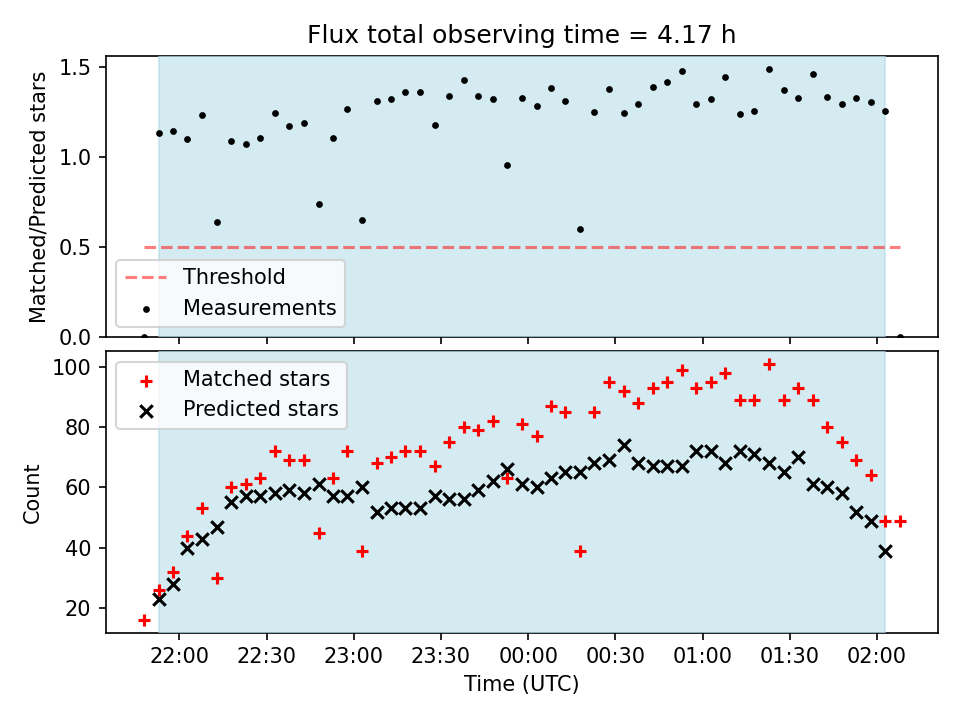 Flux total observing time = 4.17 h

Matched/Predicted stars

1.5
1.0
0.5
0.0

Threshold
Measurements

Count

100
80
60
40
20

Matched stars
Predicted stars

22:00
22:30
23:00
23:30
00:00
00:30
01:00
01:30
02:00

Time (UTC)